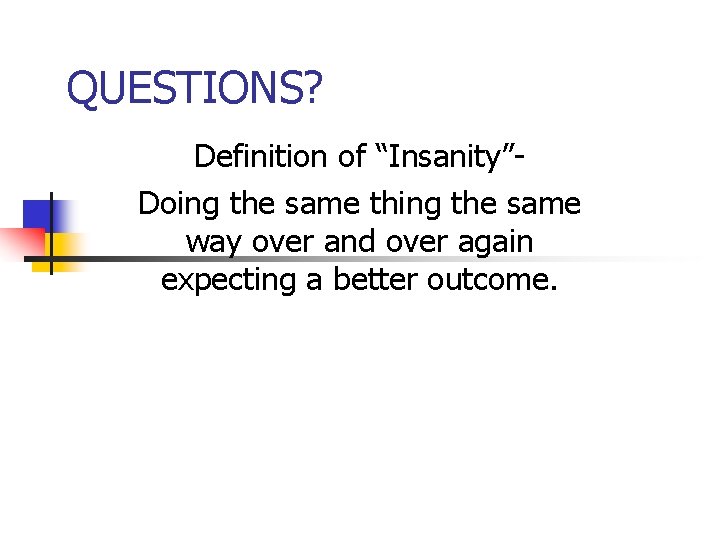 QUESTIONS?

Definition of “Insanity”-

Doing the same thing the same way over and over again expecting a better outcome.